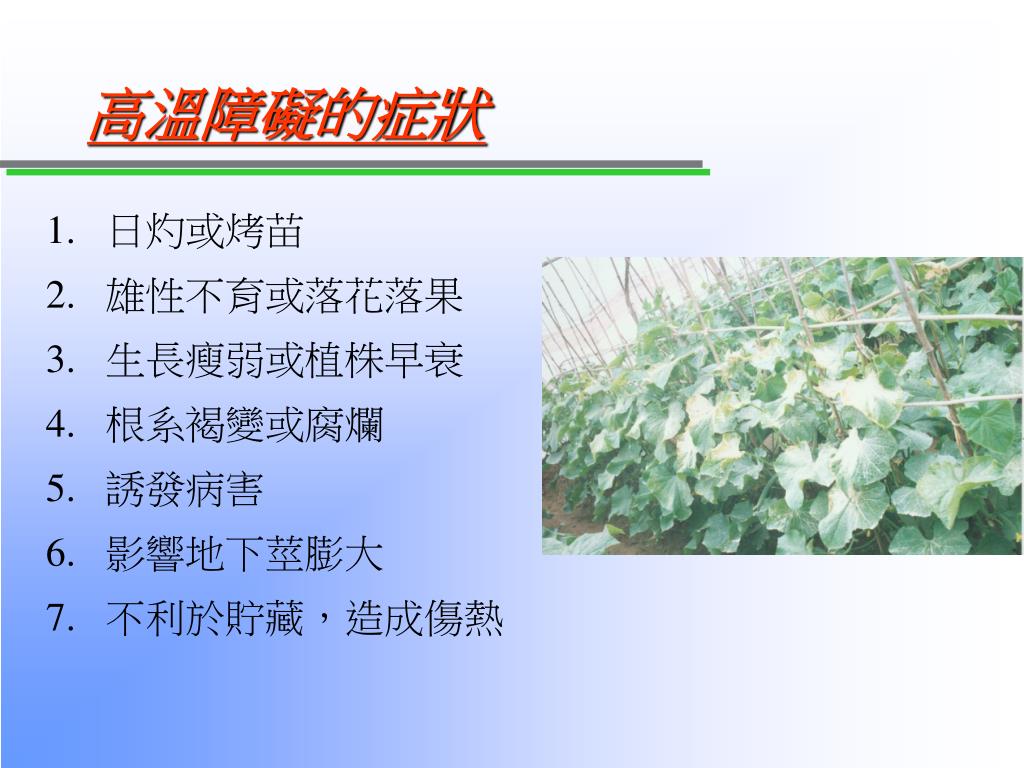 高溫障礙的症狀

1. 日灼或烤苗
2. 雄性不育或落花落果
3. 生長瘦弱或植株早衰
4. 根系褐變或腐爛
5. 誘發病害
6. 影響地下莖膨大
7. 不利於貯藏，造成傷熱